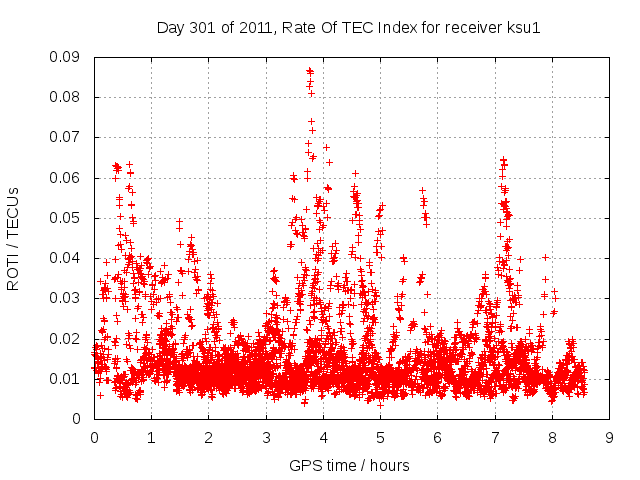 Day 301 of 2011, Rate Of TEC Index for receiver ksu1

ROTI / TECUs

0.09
0.08
0.07
0.06
0.05
0.04
0.03
0.02
0.01
0

0 1 2 3 4 5 6 7 8 9

GPS time / hours